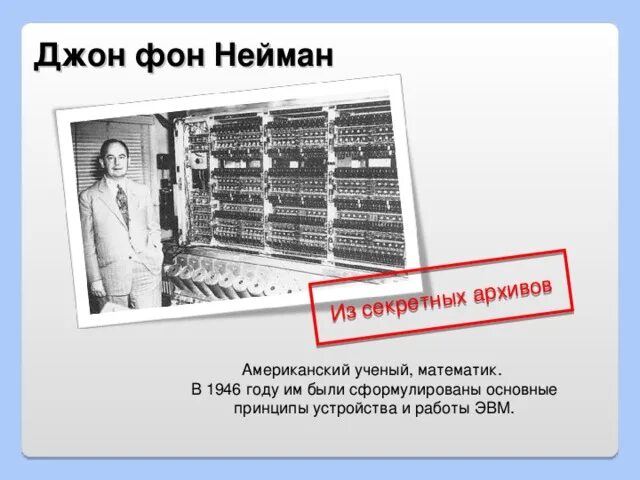 Джон фон Нейман

Из секретных архивов

Американский ученый, математик.
В 1946 году им были сформулированы основные принципы устройства и работы ЭВМ.